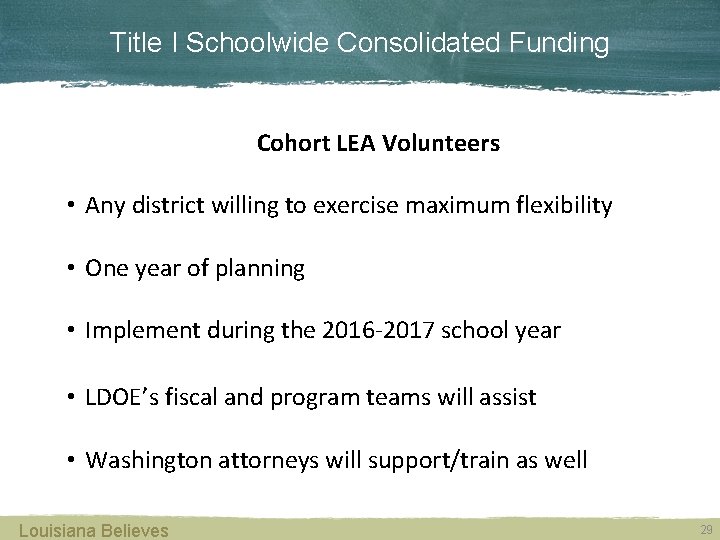 Title I Schoolwide Consolidated Funding

Cohort LEA Volunteers

• Any district willing to exercise maximum flexibility

• One year of planning

• Implement during the 2016-2017 school year

• LDOE's fiscal and program teams will assist

• Washington attorneys will support/train as well

Louisiana Believes

29